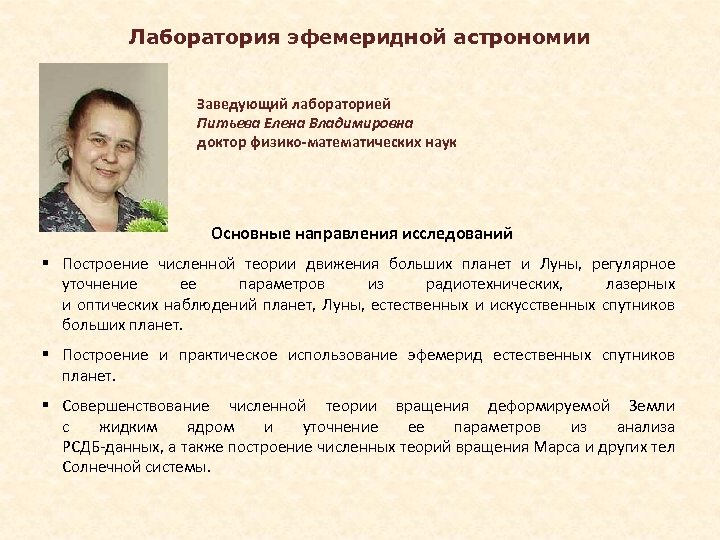 Лаборатория эфемеридной астрономии

Заведующий лабораторией
Питьева Елена Владимировна
доктор физико-математических наук

Основные направления исследований

▪ Построение численной теории движения больших планет и Луны, регулярное уточнение ее параметров из радиотехнических, лазерных и оптических наблюдений планет, Луны, естественных и искусственных спутников больших планет.

▪ Построение и практическое использование эфемерид естественных спутников планет.

▪ Совершенствование численной теории вращения деформируемой Земли с жидким ядром и уточнение ее параметров из анализа РСДБ-данных, а также построение численных теорий вращения Марса и других тел Солнечной системы.